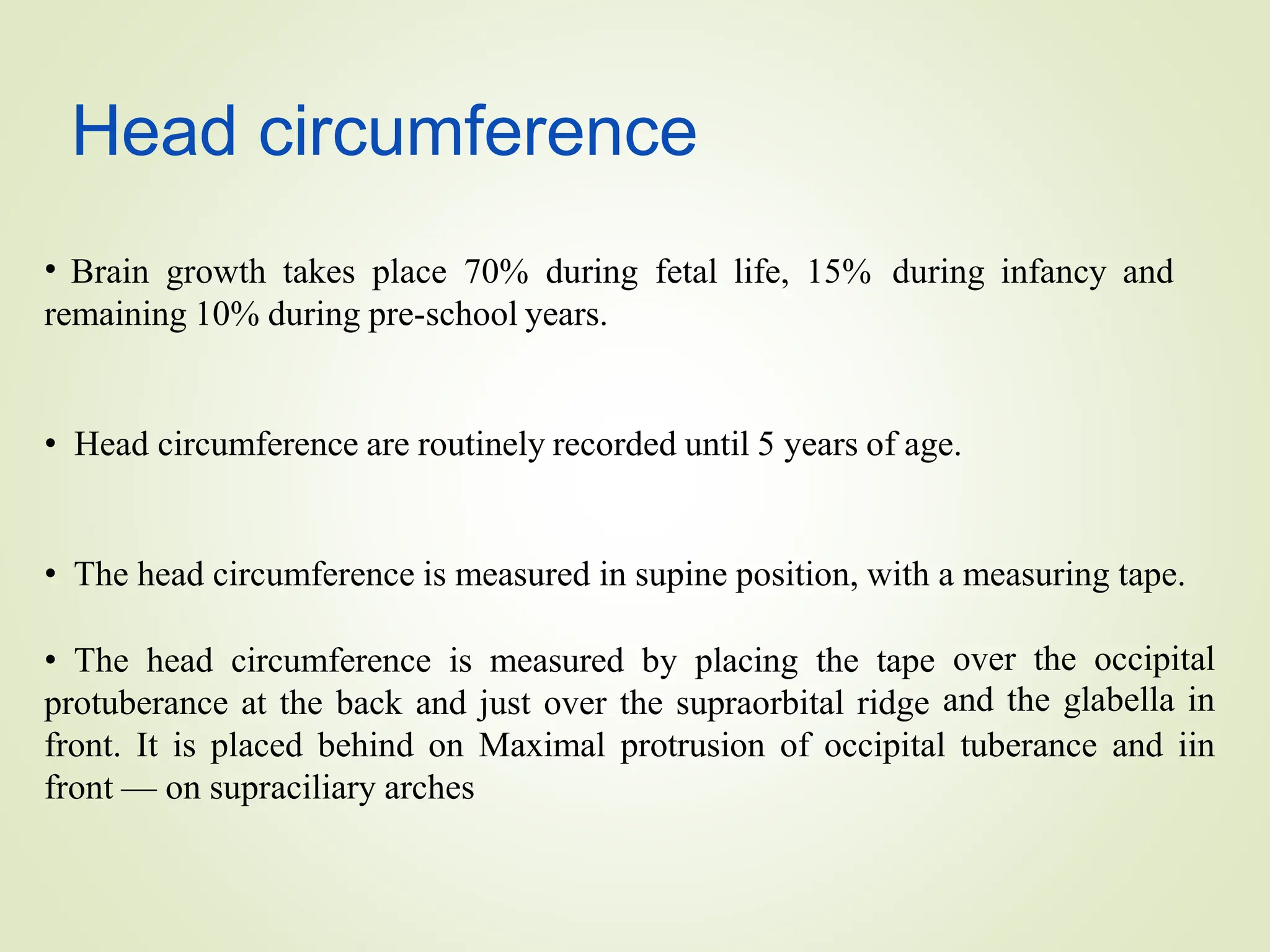 Head circumference

• Brain growth takes place 70% during fetal life, 15% during infancy and remaining 10% during pre-school years.

• Head circumference are routinely recorded until 5 years of age.

• The head circumference is measured in supine position, with a measuring tape.

• The head circumference is measured by placing the tape over the occipital protuberance at the back and just over the supraorbital ridge and the glabella in front. It is placed behind on Maximal protrusion of occipital tuberance and iin front — on supraciliary arches